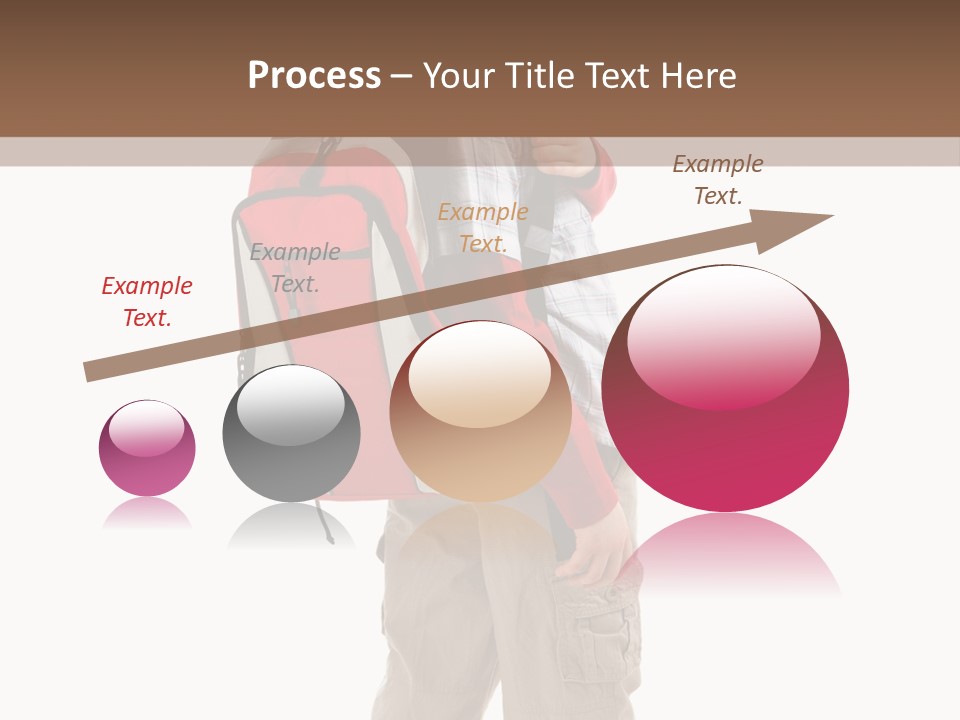 Process – Your Title Text Here

Example Text.

Example Text.

Example Text.

Example Text.